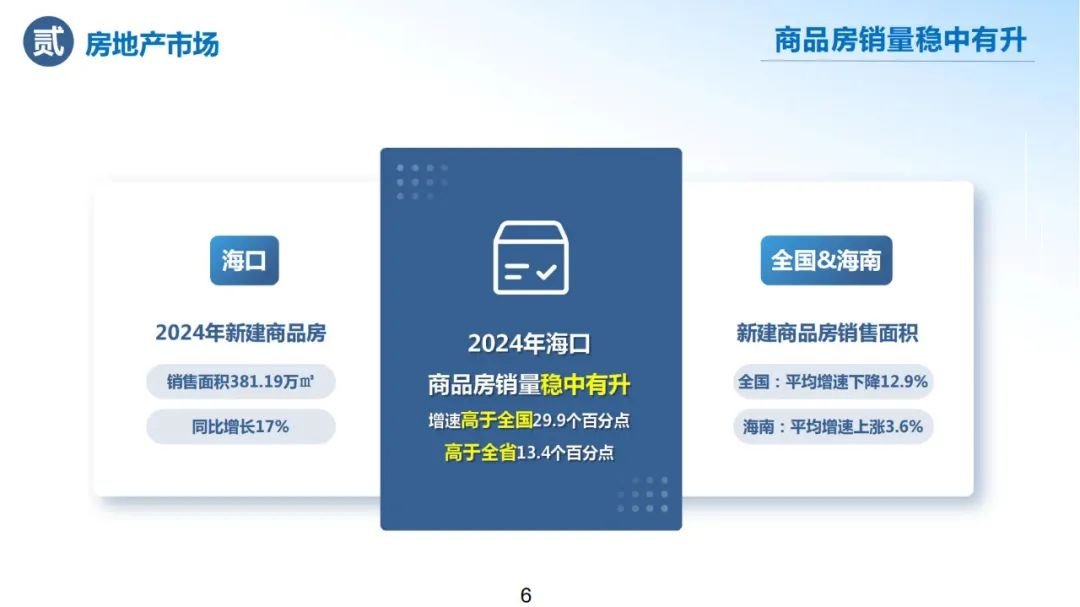 贰 房地产市场

商品房销量稳中有升

海口

2024年新建商品房

销售面积381.19万㎡

同比增长17%

2024年海口

商品房销量稳中有升

增速高于全国29.9个百分点

高于全省13.4个百分点

全国&海南

新建商品房销售面积

全国：平均增速下降12.9%

海南：平均增速上涨3.6%

6